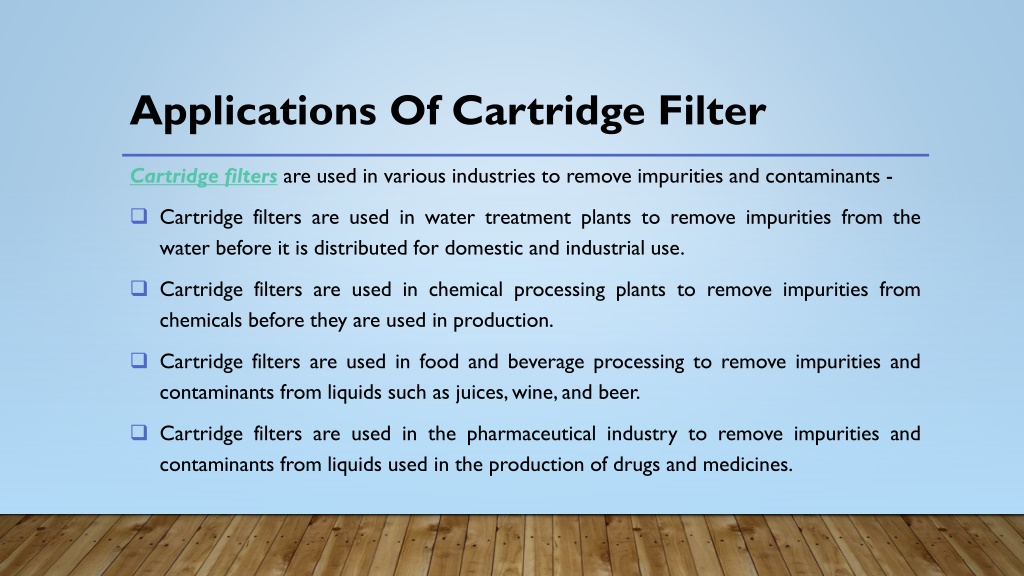 Applications Of Cartridge Filter

Cartridge filters are used in various industries to remove impurities and contaminants -

❑ Cartridge filters are used in water treatment plants to remove impurities from the water before it is distributed for domestic and industrial use.

❑ Cartridge filters are used in chemical processing plants to remove impurities from chemicals before they are used in production.

❑ Cartridge filters are used in food and beverage processing to remove impurities and contaminants from liquids such as juices, wine, and beer.

❑ Cartridge filters are used in the pharmaceutical industry to remove impurities and contaminants from liquids used in the production of drugs and medicines.